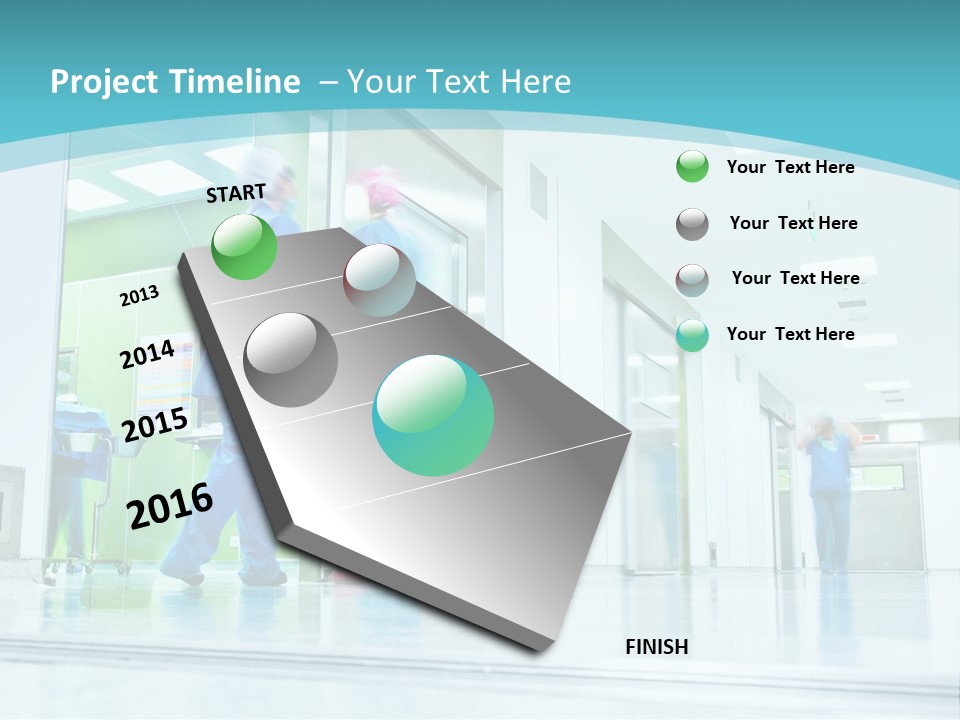 Project Timeline – Your Text Here

START

2013

2014

2015

2016

Your Text Here

Your Text Here

Your Text Here

Your Text Here

FINISH